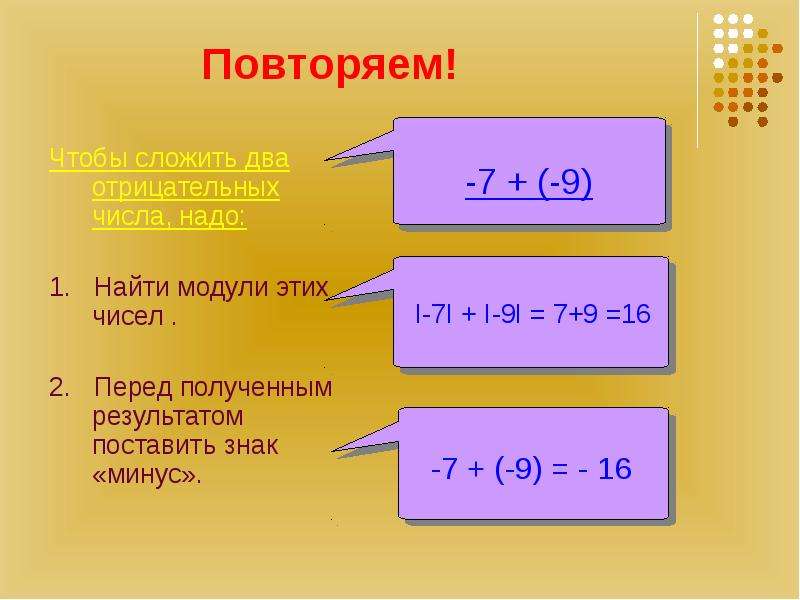 Повторяем!

Чтобы сложить два отрицательных числа, надо:

1. Найти модули этих чисел .

2. Перед полученным результатом поставить знак «минус».

$-7 + (-9)$

$|-7| + |-9| = 7+9 =16$

$-7 + (-9) = - 16$